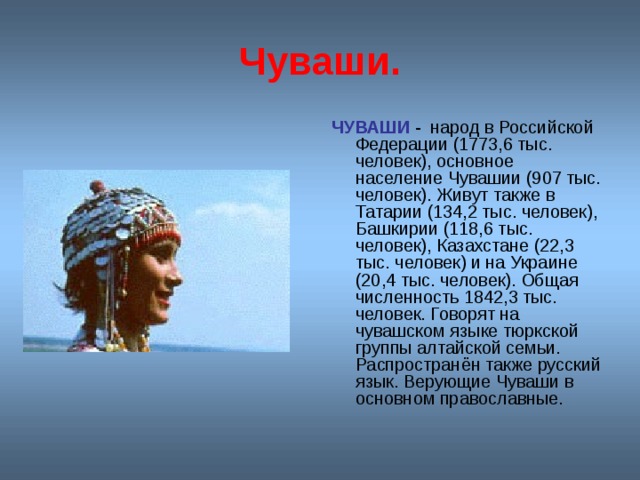 Чуваши.

ЧУВАШИ - народ в Российской Федерации (1773,6 тыс. человек), основное население Чувашии (907 тыс. человек). Живут также в Татарии (134,2 тыс. человек), Башкирии (118,6 тыс. человек), Казахстане (22,3 тыс. человек) и на Украине (20,4 тыс. человек). Общая численность 1842,3 тыс. человек. Говорят на чувашском языке тюркской группы алтайской семьи. Распространён также русский язык. Верующие Чуваши в основном православные.